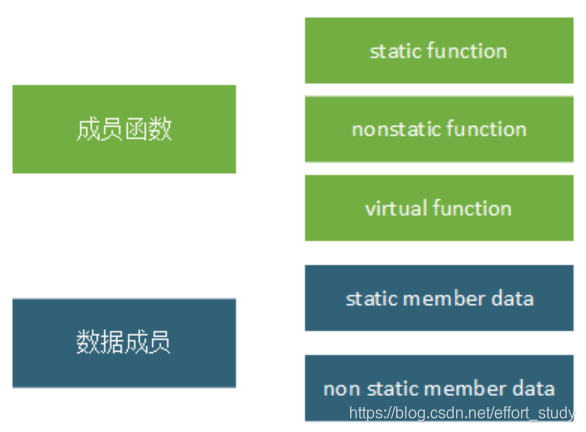 成员函数

static function

nonstatic function

virtual function

数据成员

static member data

non static member data

https://blog.csdn.net/effort_study